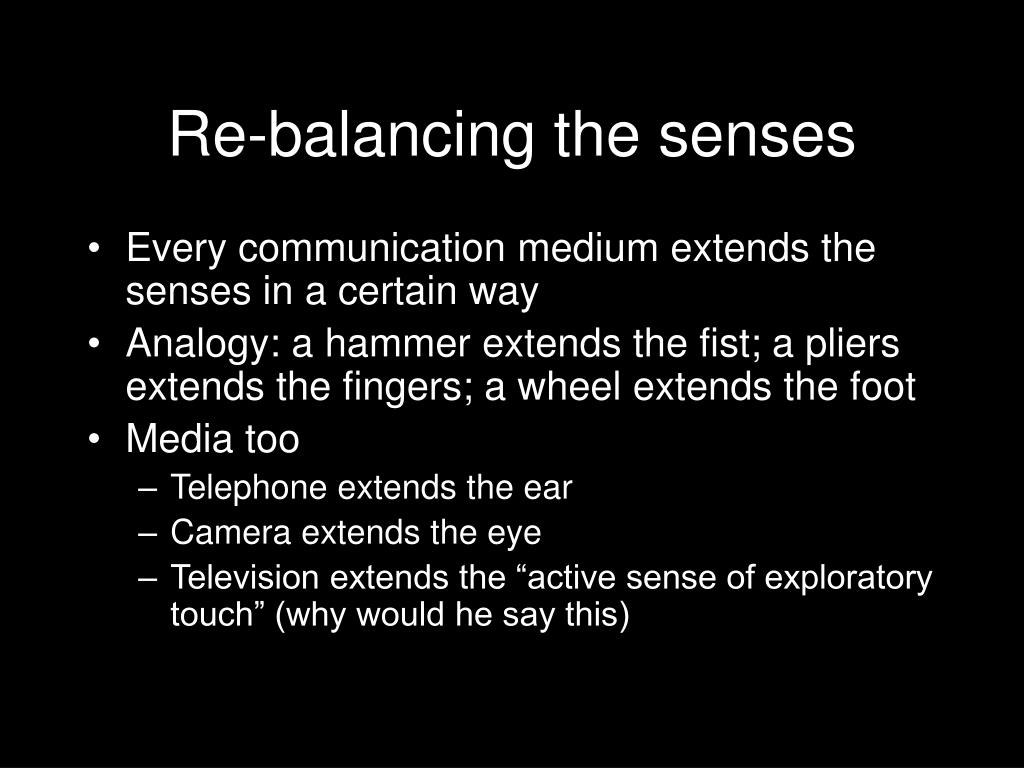 Re-balancing the senses

• Every communication medium extends the senses in a certain way
• Analogy: a hammer extends the fist; a pliers extends the fingers; a wheel extends the foot
• Media too
– Telephone extends the ear
– Camera extends the eye
– Television extends the “active sense of exploratory touch” (why would he say this)